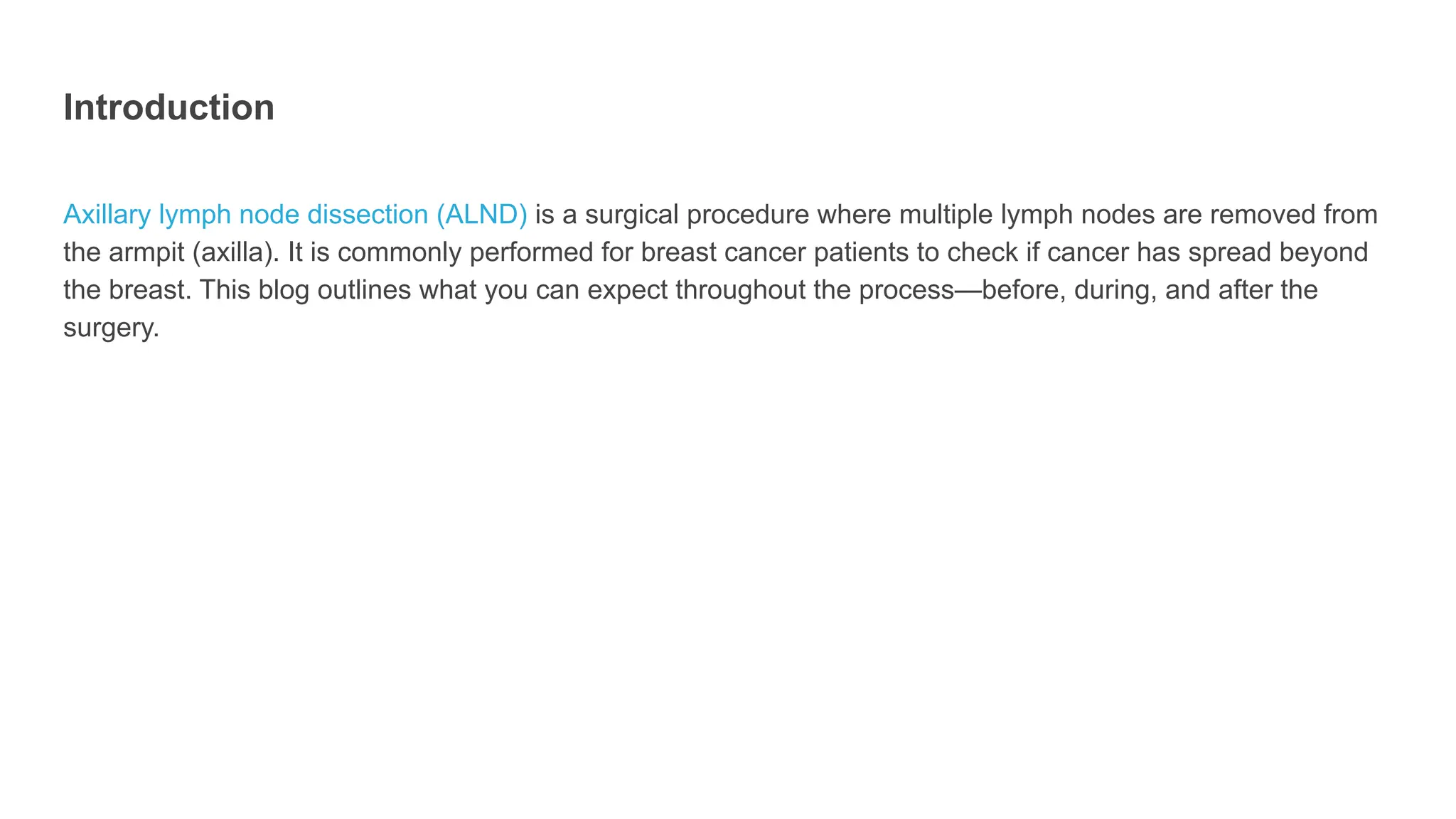 Introduction

Axillary lymph node dissection (ALND) is a surgical procedure where multiple lymph nodes are removed from the armpit (axilla). It is commonly performed for breast cancer patients to check if cancer has spread beyond the breast. This blog outlines what you can expect throughout the process—before, during, and after the surgery.